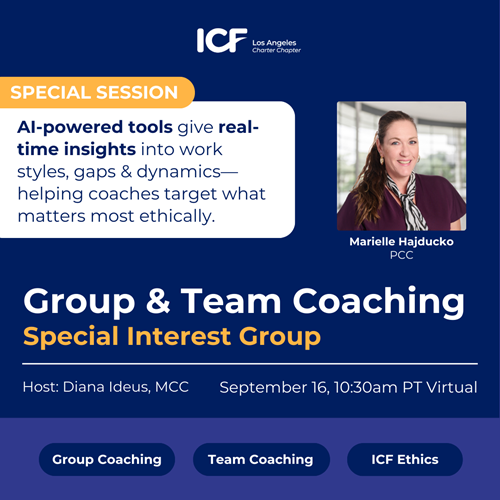 ICF Los Angeles Charter Chapter

SPECIAL SESSION

AI-powered tools give real-time insights into work styles, gaps & dynamics—helping coaches target what matters most ethically.

Marielle Hajducko
PCC

Group & Team Coaching
Special Interest Group

Host: Diana Ideus, MCC

September 16, 10:30am PT Virtual

Group Coaching

Team Coaching

ICF Ethics